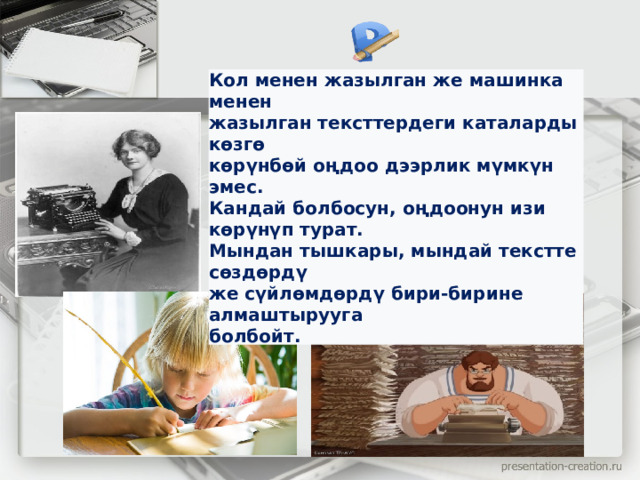 Кол менен жазылган же машинка менен жазылган тексттердеги каталарды көзгө көрүнбөй оңдоо дээрлик мүмкүн эмес.
Кандай болбосун, оңдоонун изи көрүнүп турат.
Мындан тышкары, мындай текстте сөздөрдү же сүйлөмдөрдү бири-бирине алмаштырууга болбойт.

presentation-creation.ru